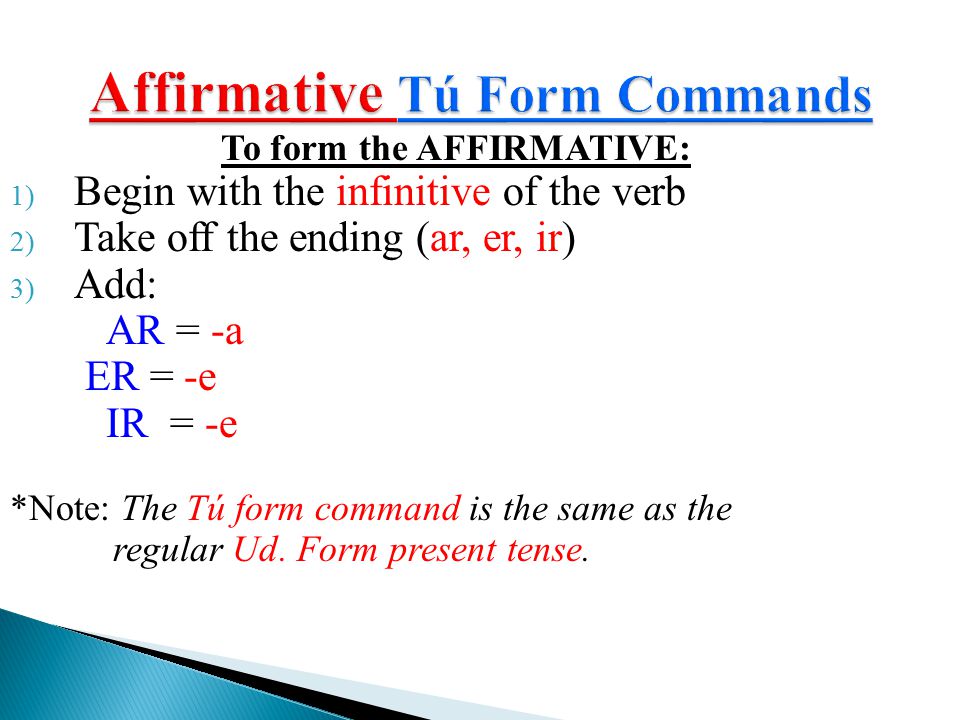 Affirmative Tú Form Commands

To form the AFFIRMATIVE:

1) Begin with the infinitive of the verb
2) Take off the ending (ar, er, ir)
3) Add:
AR = -a
ER = -e
IR = -e

*Note: The Tú form command is the same as the regular Ud. Form present tense.